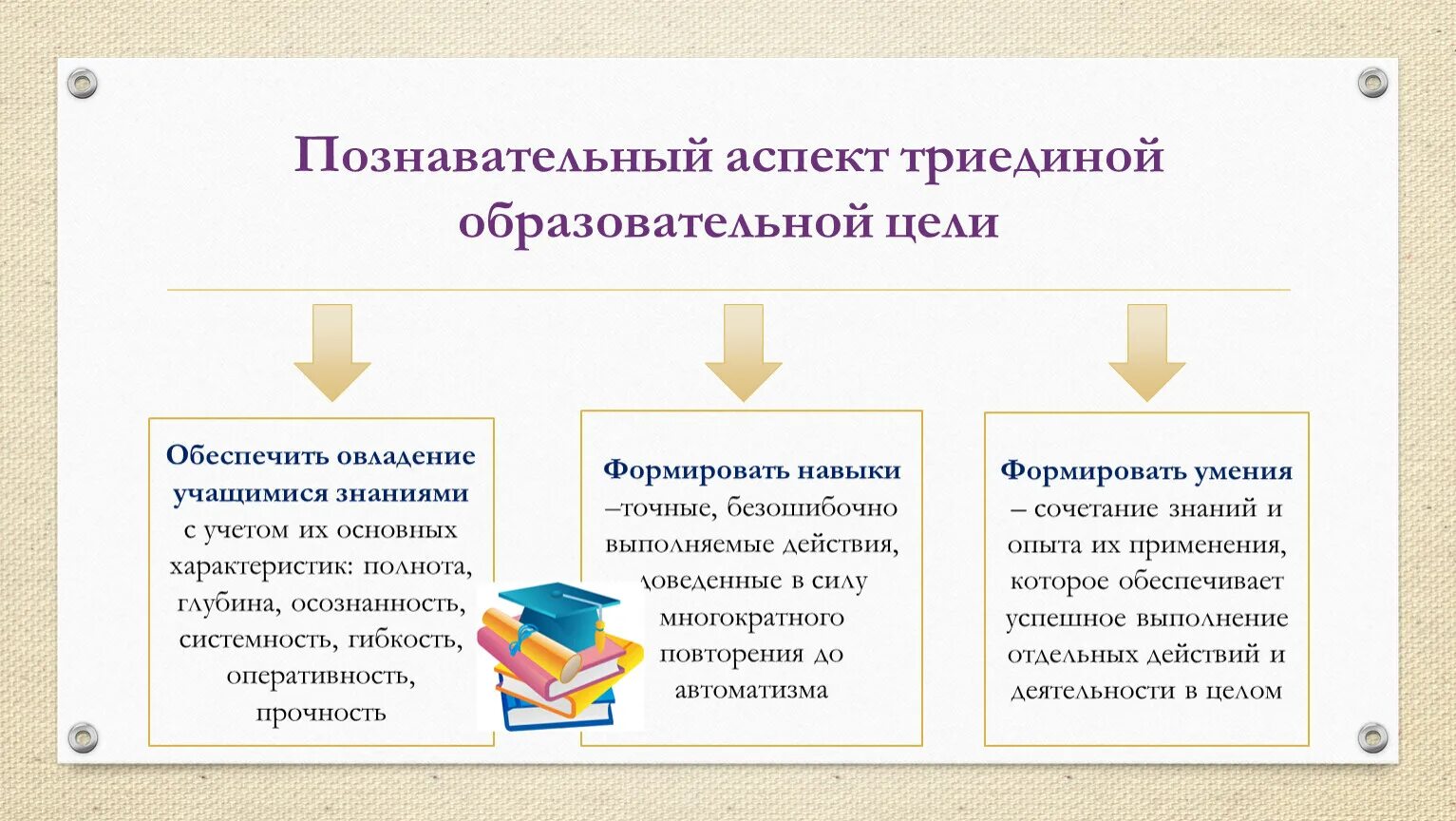 Познавательный аспект триединой образовательной цели

Обеспечить овладение учащимися знаниями с учетом их основных характеристик: полнота, глубина, осознанность, системность, гибкость, оперативность, прочность

Формировать навыки –точные, безошибочно выполняемые действия, доведенные в силу многократного повторения до автоматизма

Формировать умения – сочетание знаний и опыта их применения, которое обеспечивает успешное выполнение отдельных действий и деятельности в целом